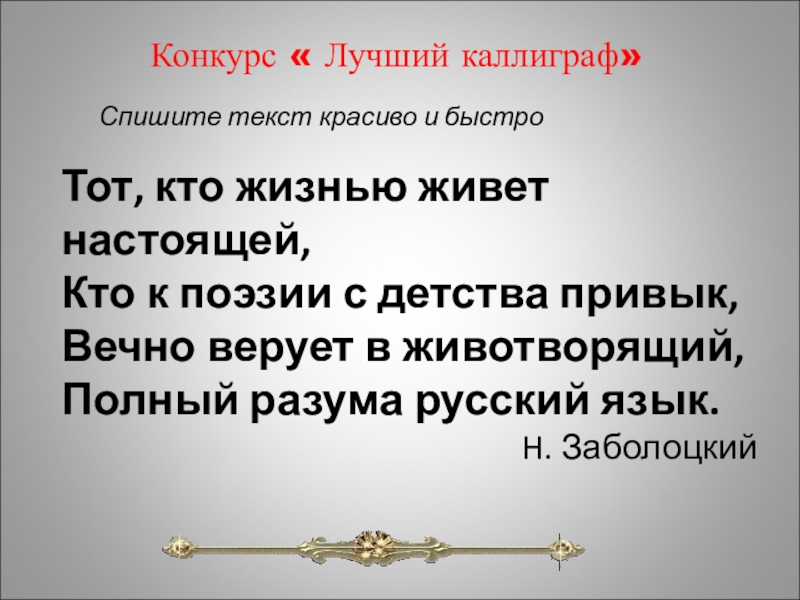 Конкурс « Лучший каллиграф»

Спишите текст красиво и быстро

Тот, кто жизнью живет настоящей,
Кто к поэзии с детства привык,
Вечно верует в животворящий,
Полный разума русский язык.

Н. Заболоцкий